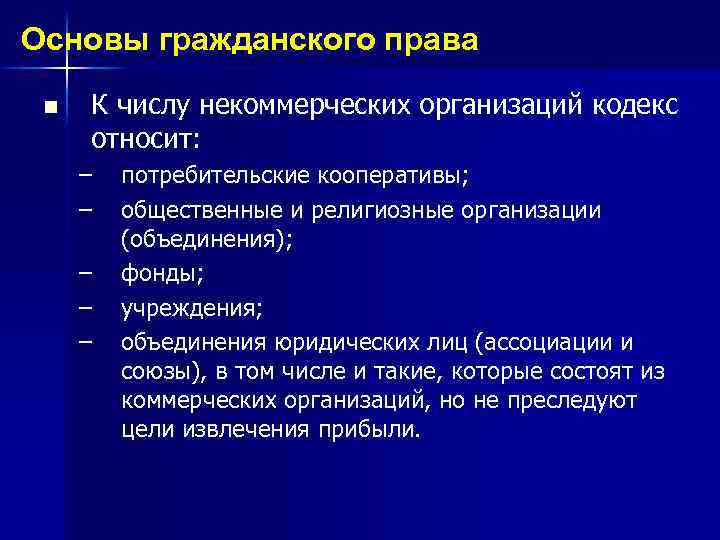 Основы гражданского права

■ К числу некоммерческих организаций кодекс относит:

– потребительские кооперативы;
– общественные и религиозные организации (объединения);
– фонды;
– учреждения;
– объединения юридических лиц (ассоциации и союзы), в том числе и такие, которые состоят из коммерческих организаций, но не преследуют цели извлечения прибыли.